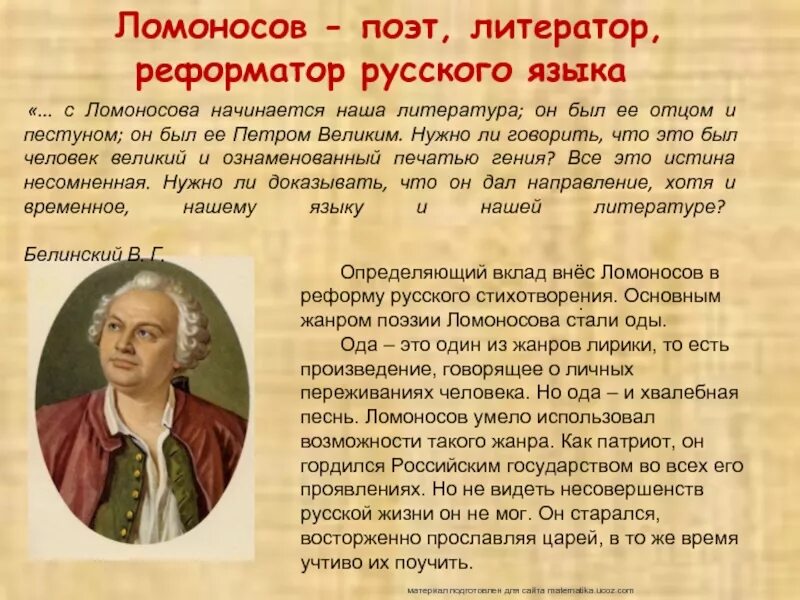 Ломоносов - поэт, литератор, реформатор русского языка

«... с Ломоносова начинается наша литература; он был ее отцом и пестуном; он был ее Петром Великим. Нужно ли говорить, что это был человек великий и ознаменованный печатью гения? Все это истина несомненная. Нужно ли доказывать, что он дал направление, хотя и временное, нашему языку и нашей литературе?

Белинский В. Г.

Определяющий вклад внёс Ломоносов в реформу русского стихотворения. Основным жанром поэзии Ломоносова стали оды.

Ода – это один из жанров лирики, то есть произведение, говорящее о личных переживаниях человека. Но ода – и хвалебная песнь. Ломоносов умело использовал возможности такого жанра. Как патриот, он гордился Российским государством во всех его проявлениях. Но не видеть несовершенств русской жизни он не мог. Он старался, восторженно прославляя царей, в то же время учтиво их поучить.

материал подготовлен для сайта matematika.ucoz.com